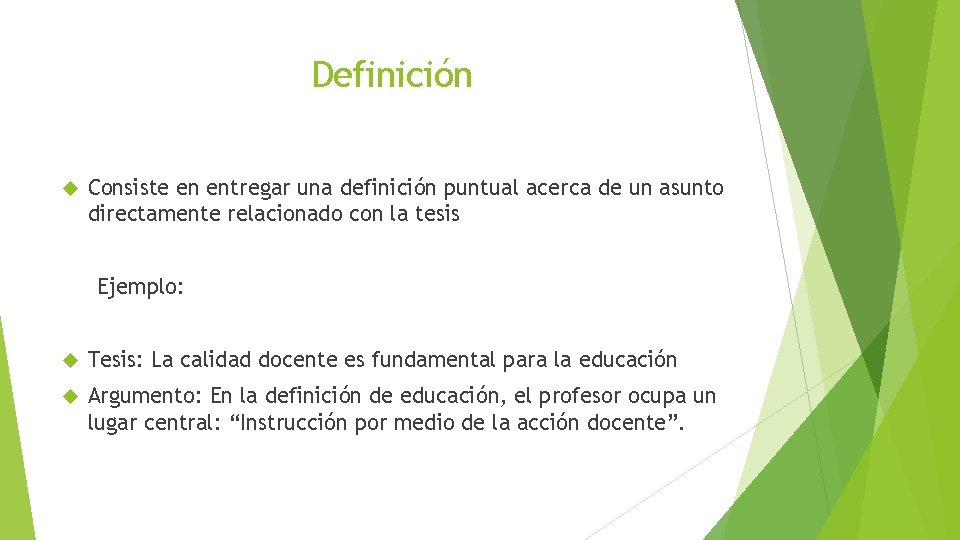 Definición

Consiste en entregar una definición puntual acerca de un asunto directamente relacionado con la tesis

Ejemplo:

Tesis: La calidad docente es fundamental para la educación

Argumento: En la definición de educación, el profesor ocupa un lugar central: “Instrucción por medio de la acción docente”.